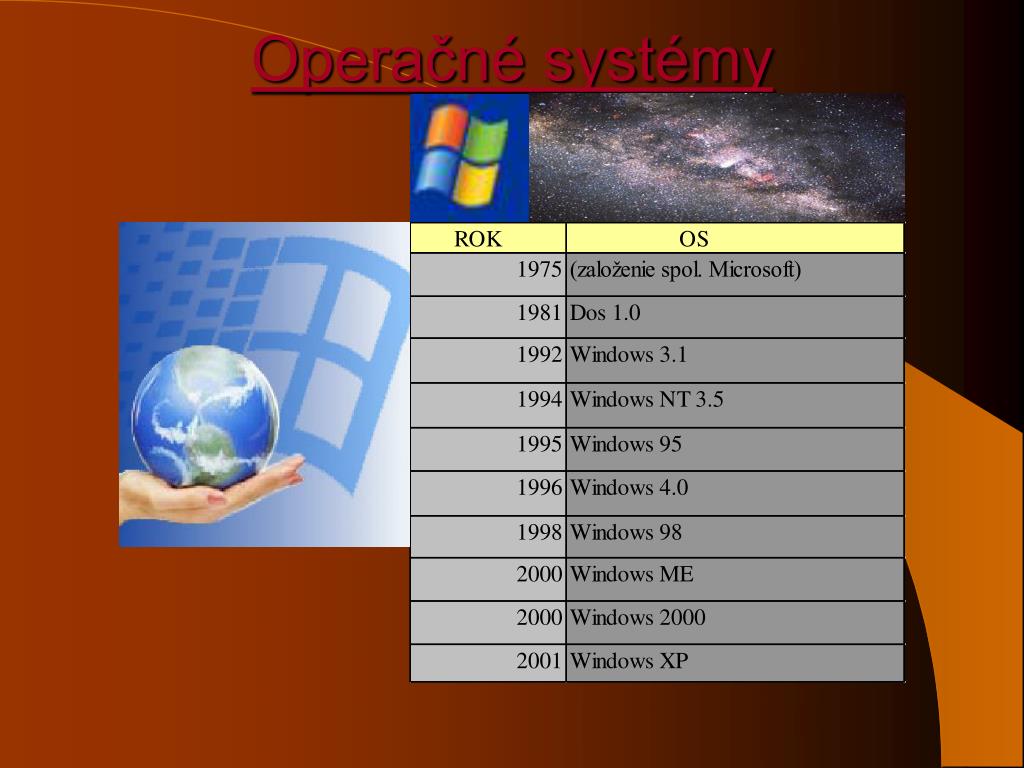 Operačné systémy

| ROK | OS |
|---|---|
| 1975 | (založenie spol. Microsoft) |
| 1981 | Dos 1.0 |
| 1992 | Windows 3.1 |
| 1994 | Windows NT 3.5 |
| 1995 | Windows 95 |
| 1996 | Windows 4.0 |
| 1998 | Windows 98 |
| 2000 | Windows ME |
| 2000 | Windows 2000 |
| 2001 | Windows XP |